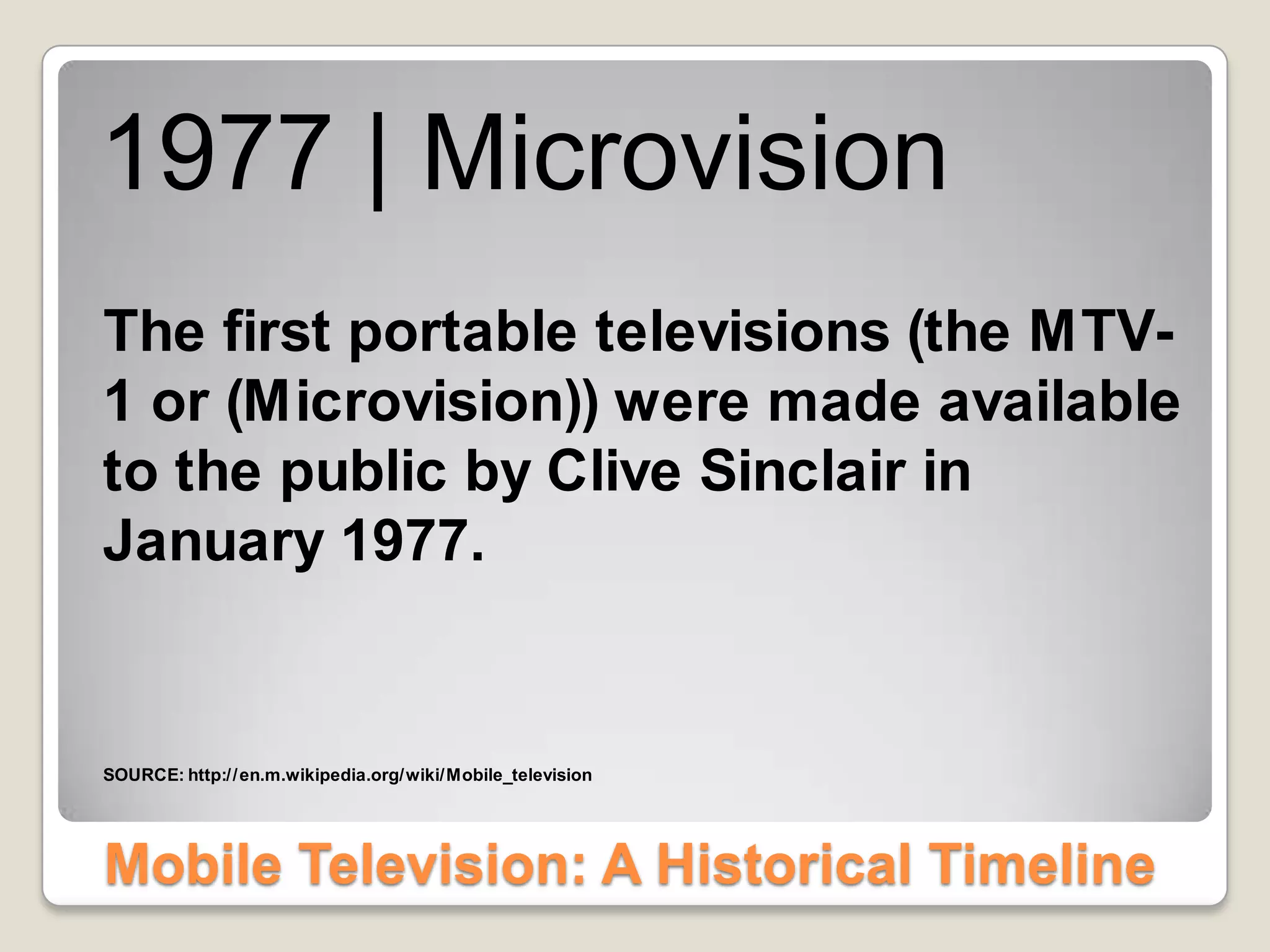 1977 | Microvision

The first portable televisions (the MTV-1 or (Microvision)) were made available to the public by Clive Sinclair in January 1977.

SOURCE: http://en.m.wikipedia.org/wiki/Mobile_television

Mobile Television: A Historical Timeline